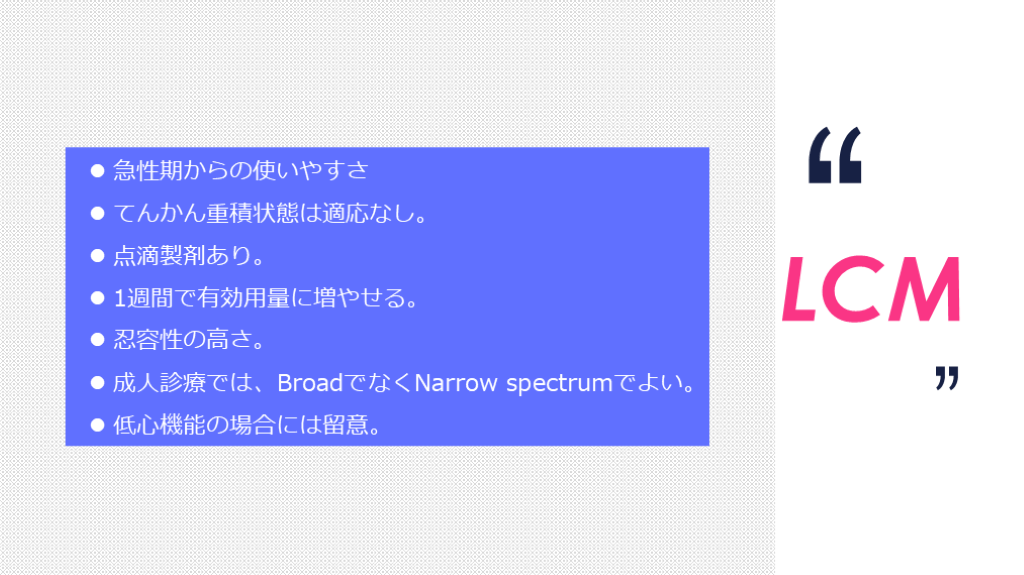 ● 急性期からの使いやすさ
● てんかん重積状態は適応なし。
● 点滴製剤あり。
● 1週間で有効用量に増やせる。
● 忍容性の高さ。
● 成人診療では、BroadでなくNarrow spectrumでよい。
● 低心機能の場合には留意。

“
LCM
”